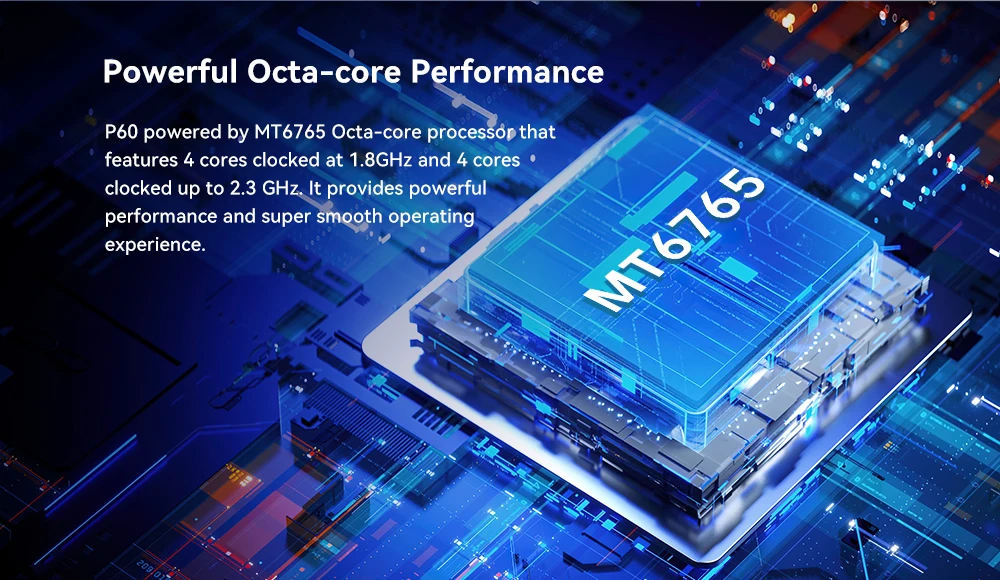 Powerful Octa-core Performance

P60 powered by MT6765 Octa-core processor that features 4 cores clocked at 1.8GHz and 4 cores clocked up to 2.3 GHz. It provides powerful performance and super smooth operating experience.

MT6765